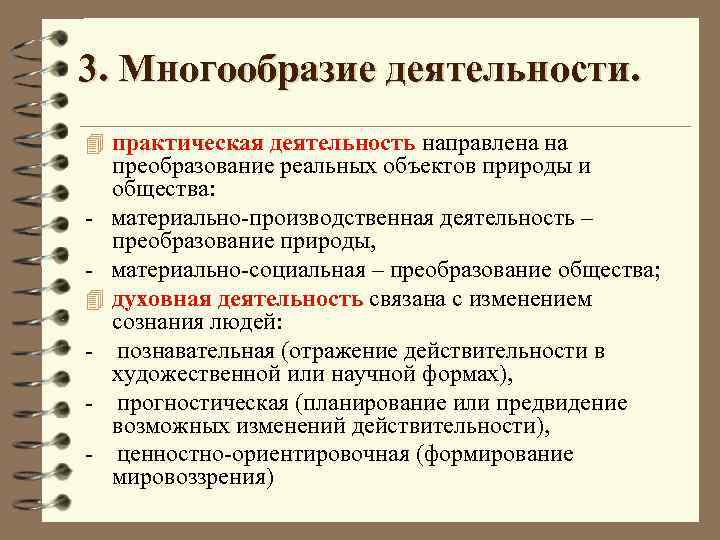 3. Многообразие деятельности.

практическая деятельность направлена на преобразование реальных объектов природы и общества:
- материально-производственная деятельность – преобразование природы,
- материально-социальная – преобразование общества;

духовная деятельность связана с изменением сознания людей:
- познавательная (отражение действительности в художественной или научной формах),
- прогностическая (планирование или предвидение возможных изменений действительности),
- ценностно-ориентировочная (формирование мировоззрения)